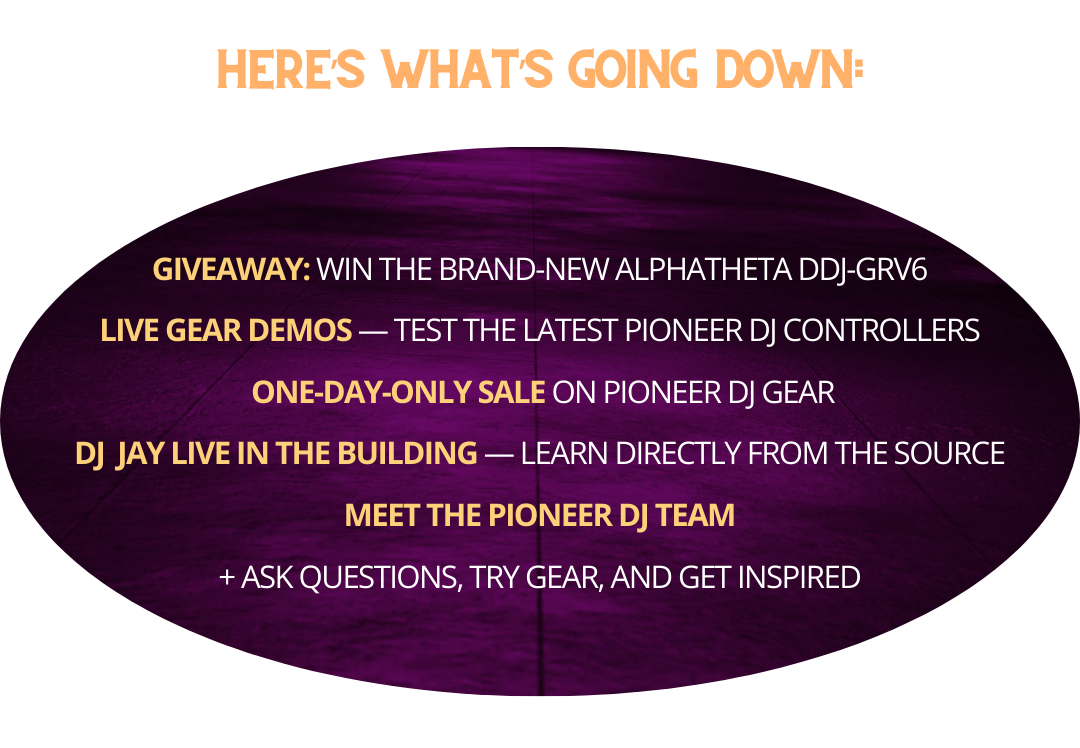 HERE'S WHAT'S GOING DOWN:

GIVEAWAY: WIN THE BRAND-NEW ALPHATHETA DDJ-GRV6

LIVE GEAR DEMOS — TEST THE LATEST PIONEER DJ CONTROLLERS

ONE-DAY-ONLY SALE ON PIONEER DJ GEAR

DJ JAY LIVE IN THE BUILDING — LEARN DIRECTLY FROM THE SOURCE

MEET THE PIONEER DJ TEAM

+ ASK QUESTIONS, TRY GEAR, AND GET INSPIRED